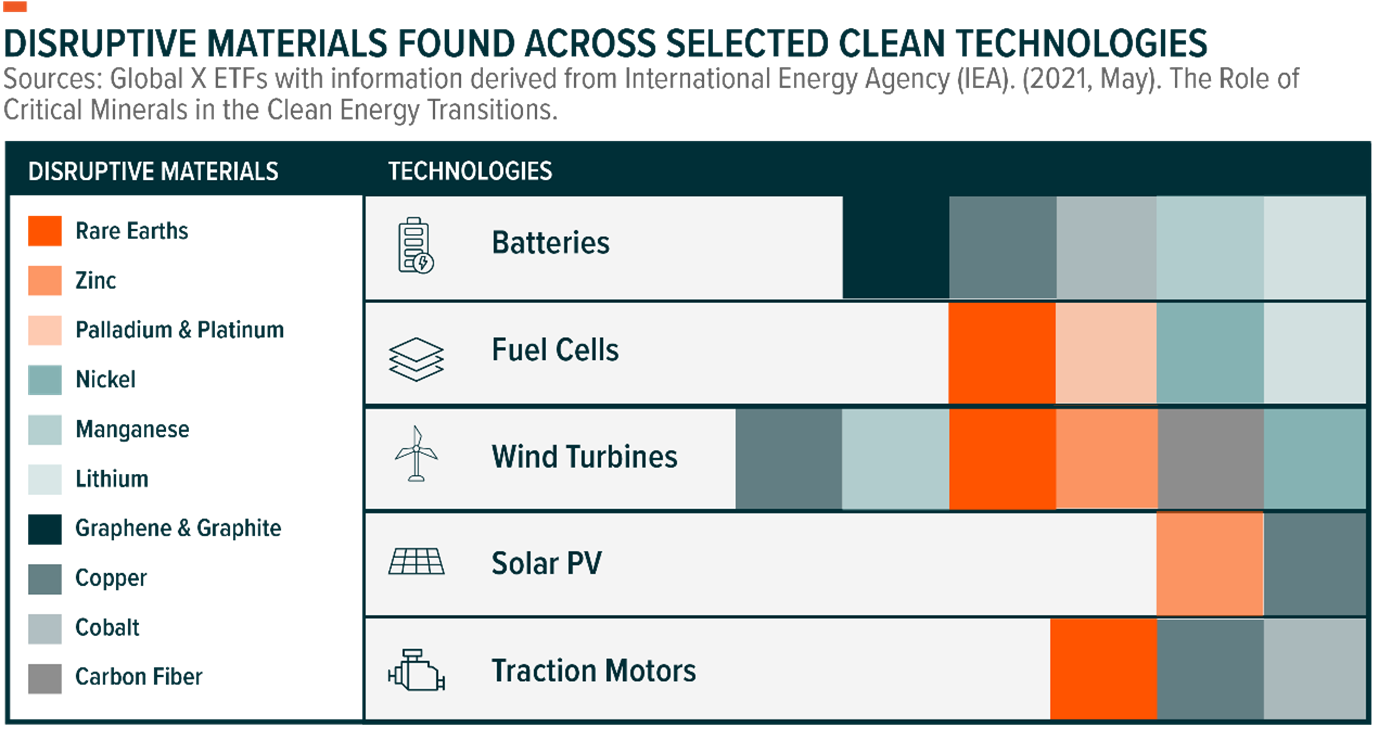 DISRUPTIVE MATERIALS FOUND ACROSS SELECTED CLEAN TECHNOLOGIES
Sources: Global X ETFs with information derived from International Energy Agency (IEA). (2021, May). The Role of Critical Minerals in the Clean Energy Transitions.

DISRUPTIVE MATERIALS

Rare Earths
Zinc
Palladium & Platinum
Nickel
Manganese
Lithium
Graphene & Graphite
Copper
Cobalt
Carbon Fiber

TECHNOLOGIES

Batteries
Fuel Cells
Wind Turbines
Solar PV
Traction Motors